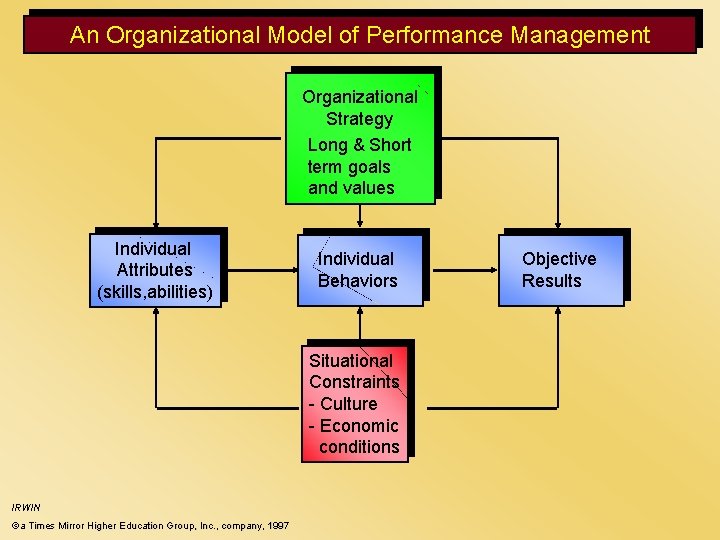 An Organizational Model of Performance Management

Organizational Strategy
Long & Short term goals and values

Individual Attributes (skills,abilities)

Individual Behaviors

Objective Results

Situational Constraints
- Culture
- Economic conditions

IRWIN
©a Times Mirror Higher Education Group, Inc., company, 1997